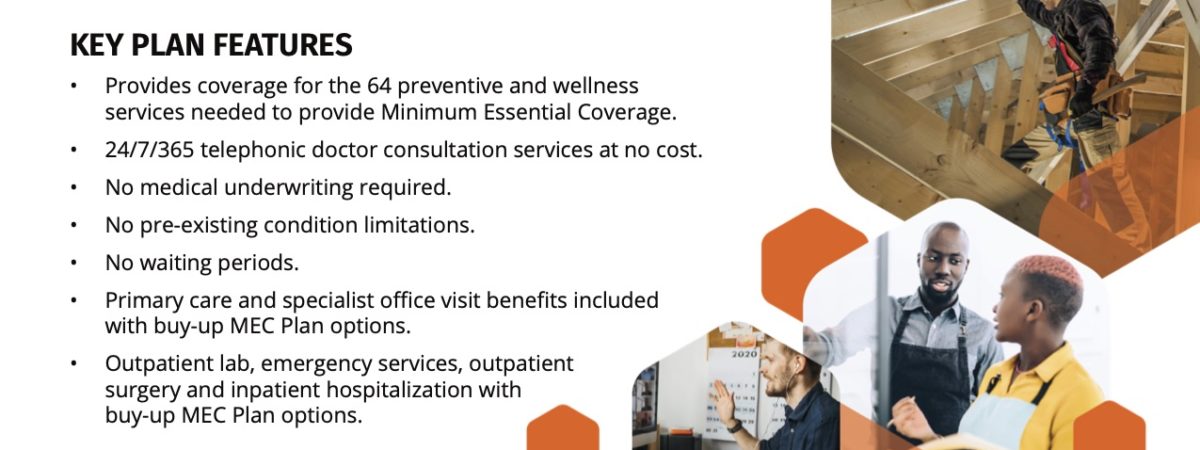 KEY PLAN FEATURES

• Provides coverage for the 64 preventive and wellness services needed to provide Minimum Essential Coverage.

• 24/7/365 telephonic doctor consultation services at no cost.

• No medical underwriting required.

• No pre-existing condition limitations.

• No waiting periods.

• Primary care and specialist office visit benefits included with buy-up MEC Plan options.

• Outpatient lab, emergency services, outpatient surgery and inpatient hospitalization with buy-up MEC Plan options.

2020